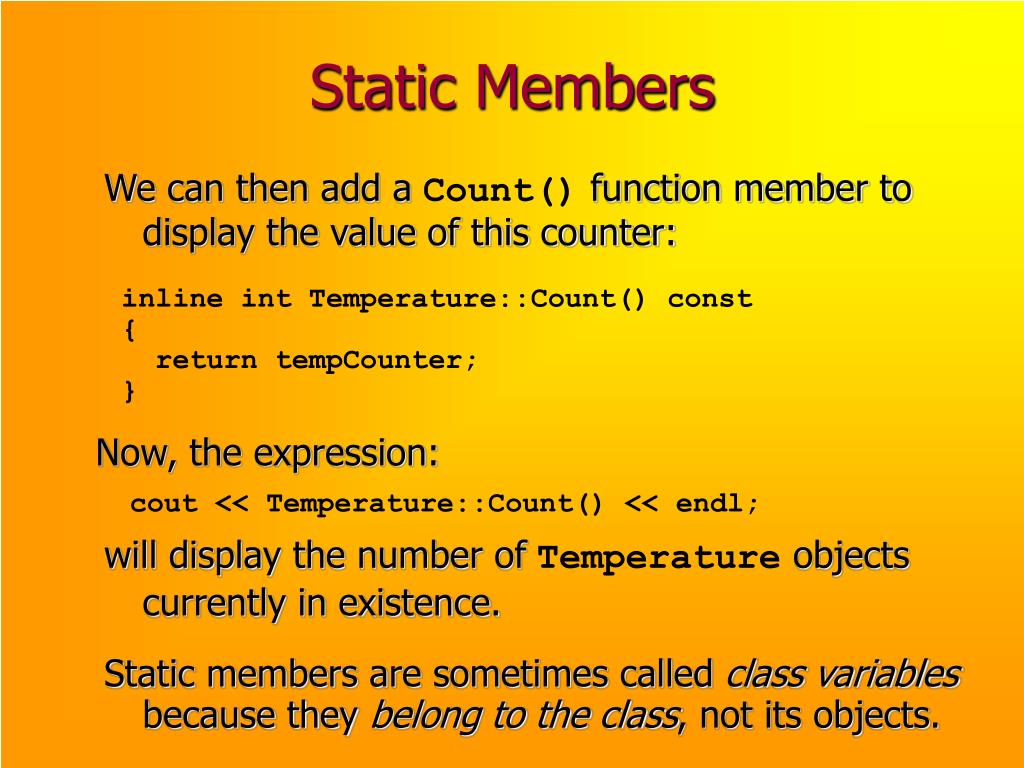 Static Members

We can then add a Count() function member to display the value of this counter:

inline int Temperature::Count() const
{
  return tempCounter;
}

Now, the expression:

cout << Temperature::Count() << endl;

will display the number of Temperature objects currently in existence.

Static members are sometimes called class variables because they belong to the class, not its objects.